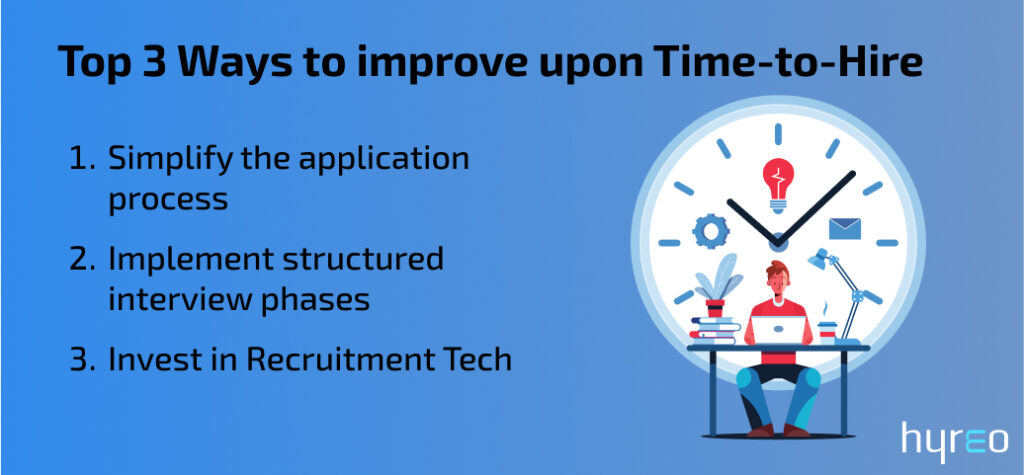 Top 3 Ways to improve upon Time-to-Hire

1. Simplify the application process

2. Implement structured interview phases

3. Invest in Recruitment Tech

hyreo